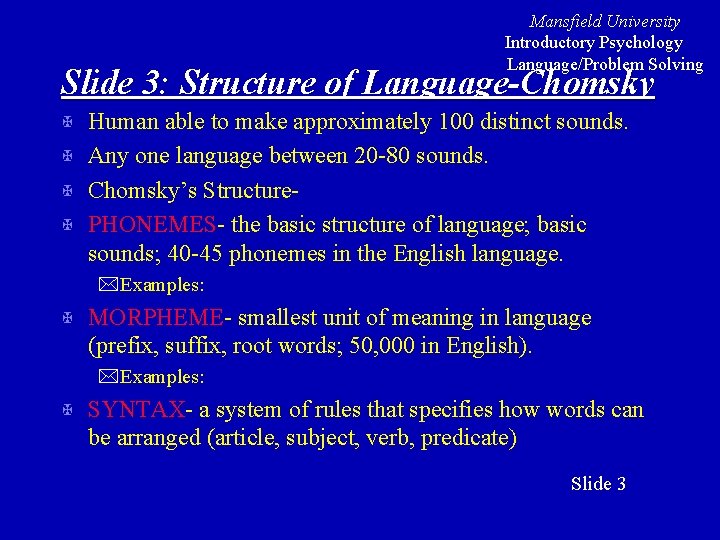 Mansfield University
Introductory Psychology
Language/Problem Solving

Slide 3: Structure of Language-Chomsky

Human able to make approximately 100 distinct sounds.

Any one language between 20-80 sounds.

Chomsky's Structure-

PHONEMES- the basic structure of language; basic sounds; 40-45 phonemes in the English language.

Examples:

MORPHEME- smallest unit of meaning in language (prefix, suffix, root words; 50,000 in English).

Examples:

SYNTAX- a system of rules that specifies how words can be arranged (article, subject, verb, predicate)

Slide 3